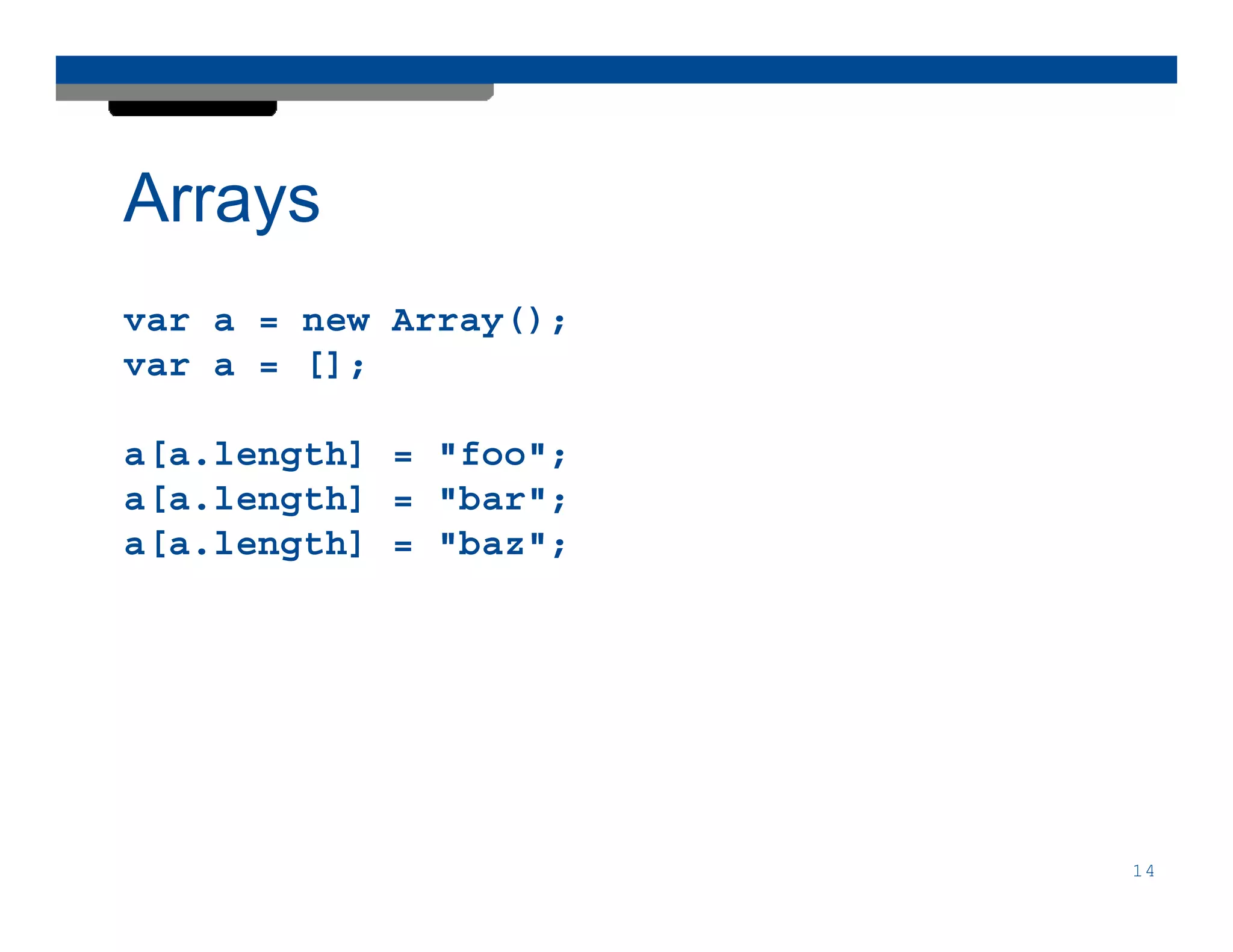 Arrays

var a = new Array();
var a = [];

a[a.length] = "foo";
a[a.length] = "bar";
a[a.length] = "baz";

14